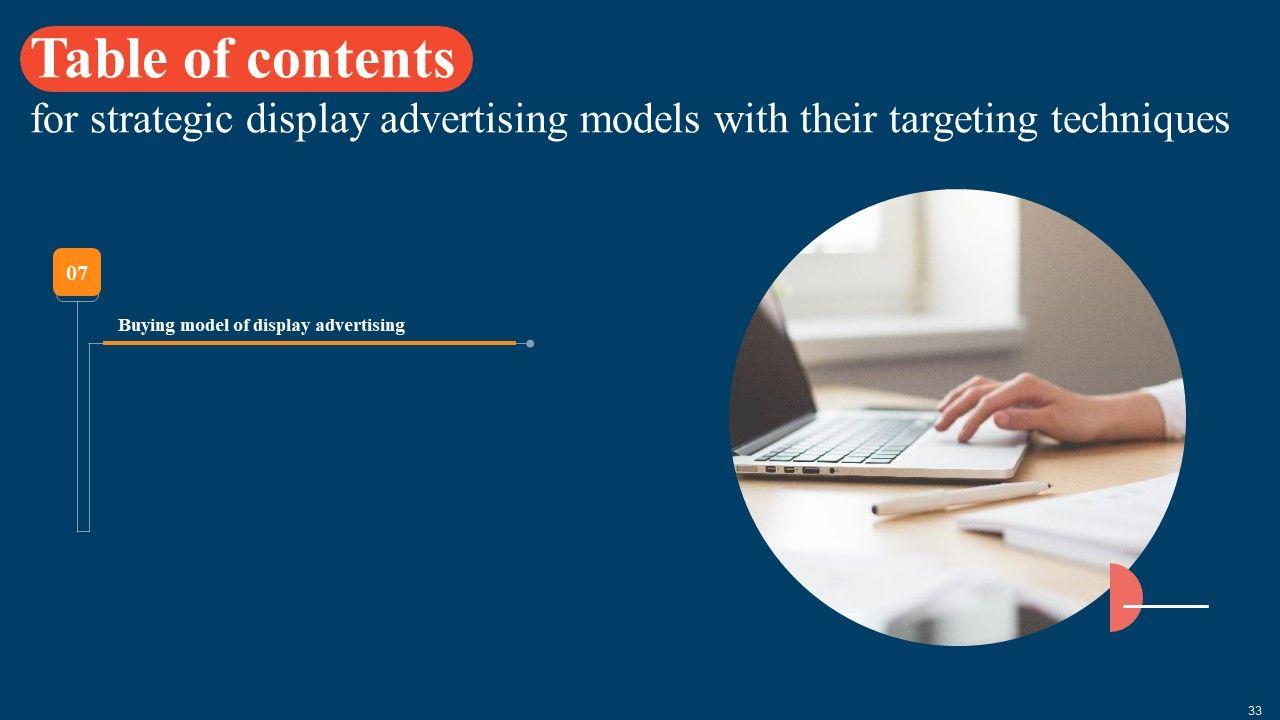 Table of contents
for strategic display advertising models with their targeting techniques

07

Buying model of display advertising

33